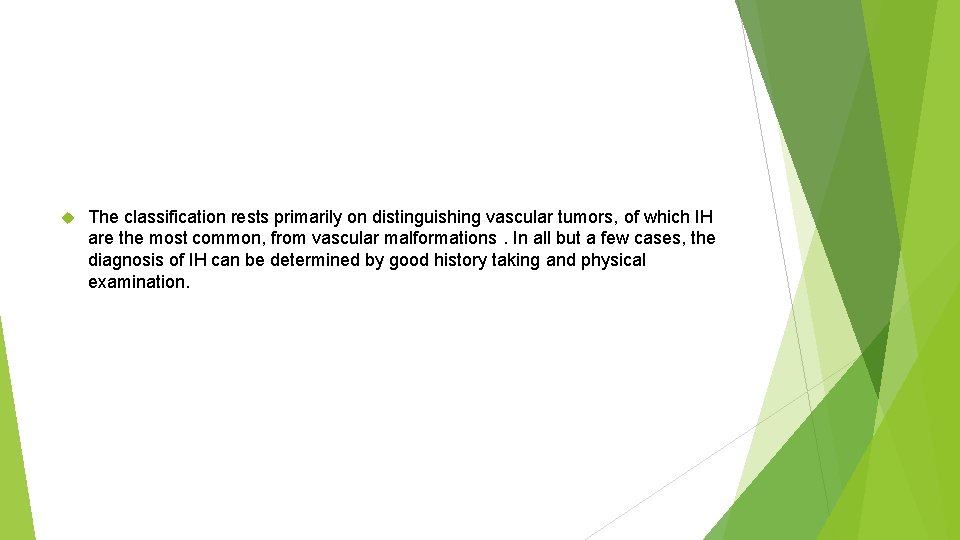 The classification rests primarily on distinguishing vascular tumors, of which IH are the most common, from vascular malformations . In all but a few cases, the diagnosis of IH can be determined by good history taking and physical examination.